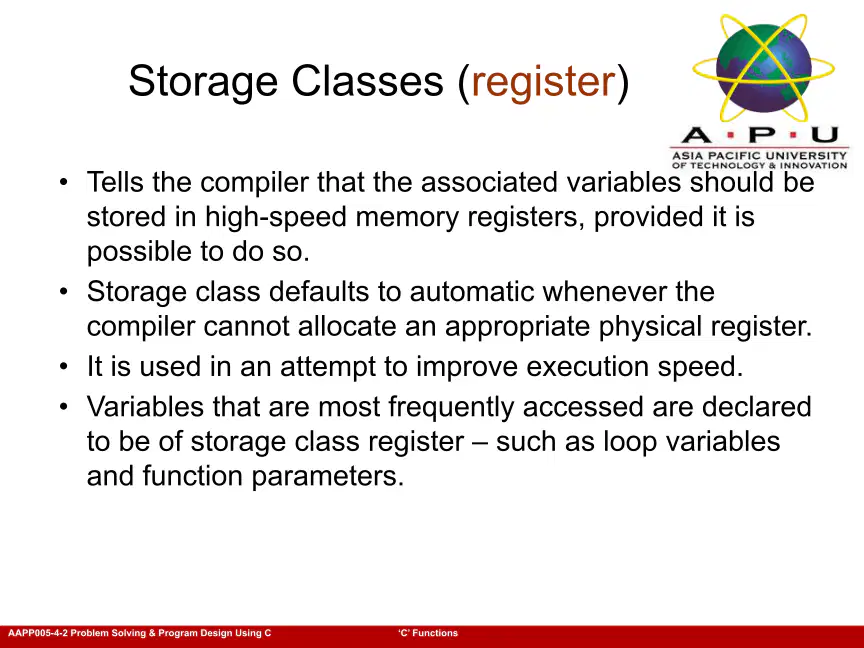 Storage Classes (register)

A · P · U
ASIA PACIFIC UNIVERSITY
OF TECHNOLOGY & INNOVATION

• Tells the compiler that the associated variables should be stored in high-speed memory registers, provided it is possible to do so.
• Storage class defaults to automatic whenever the compiler cannot allocate an appropriate physical register.
• It is used in an attempt to improve execution speed.
• Variables that are most frequently accessed are declared to be of storage class register – such as loop variables and function parameters.

AAPP005-4-2 Problem Solving & Program Design Using C

'C' Functions